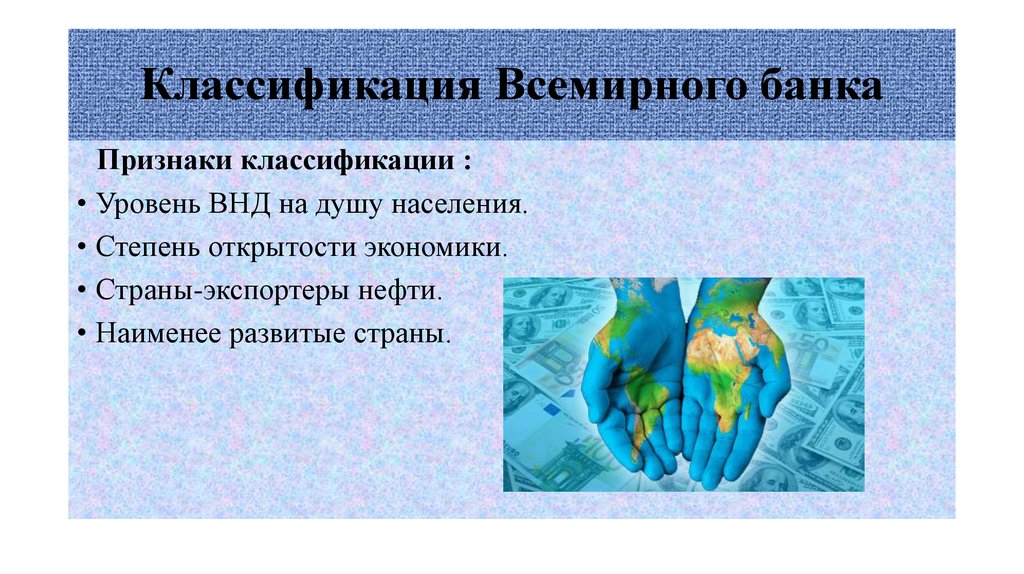 Классификация Всемирного банка

Признаки классификации :

• Уровень ВНД на душу населения.
• Степень открытости экономики.
• Страны-экспортеры нефти.
• Наименее развитые страны.